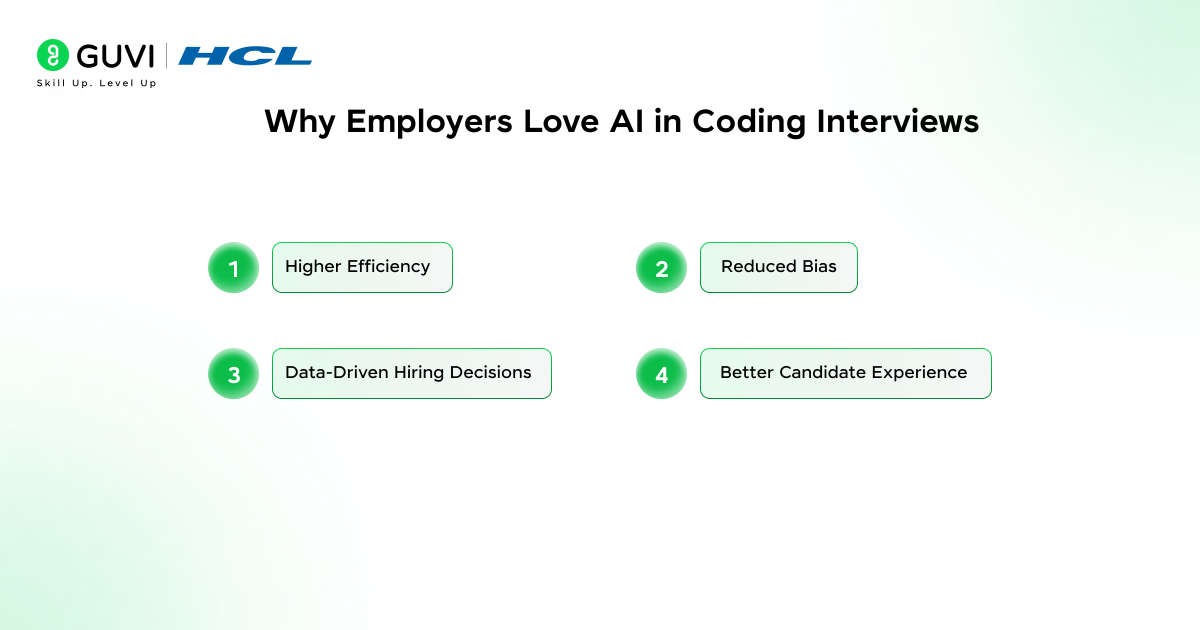 GUVI | HCL
Skill Up. Level Up

Why Employers Love AI in Coding Interviews

1 Higher Efficiency

2 Reduced Bias

3 Data-Driven Hiring Decisions

4 Better Candidate Experience